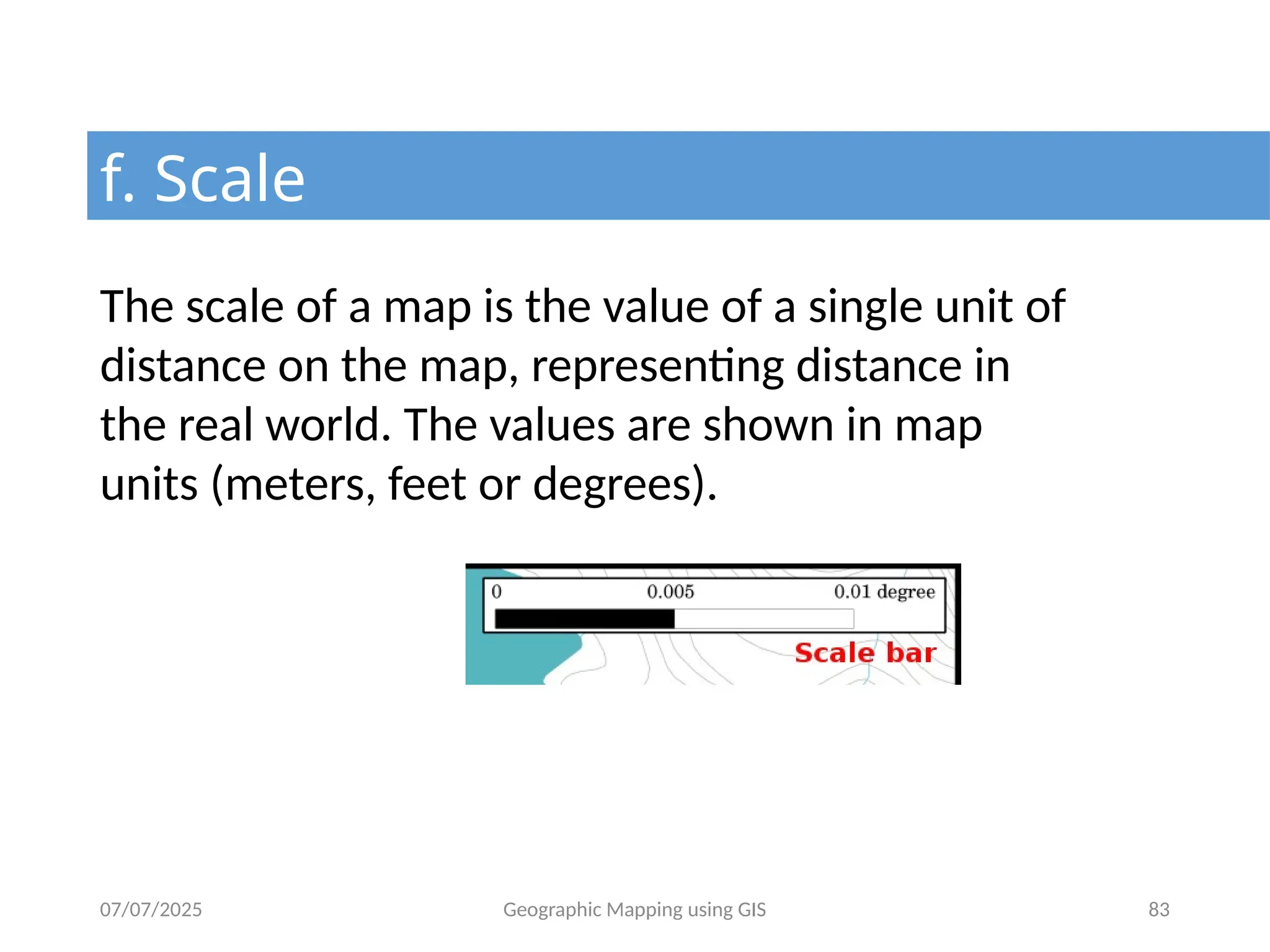 f. Scale

The scale of a map is the value of a single unit of distance on the map, representing distance in the real world. The values are shown in map units (meters, feet or degrees).

0 0.005 0.01 degree

Scale bar

07/07/2025 Geographic Mapping using GIS 83